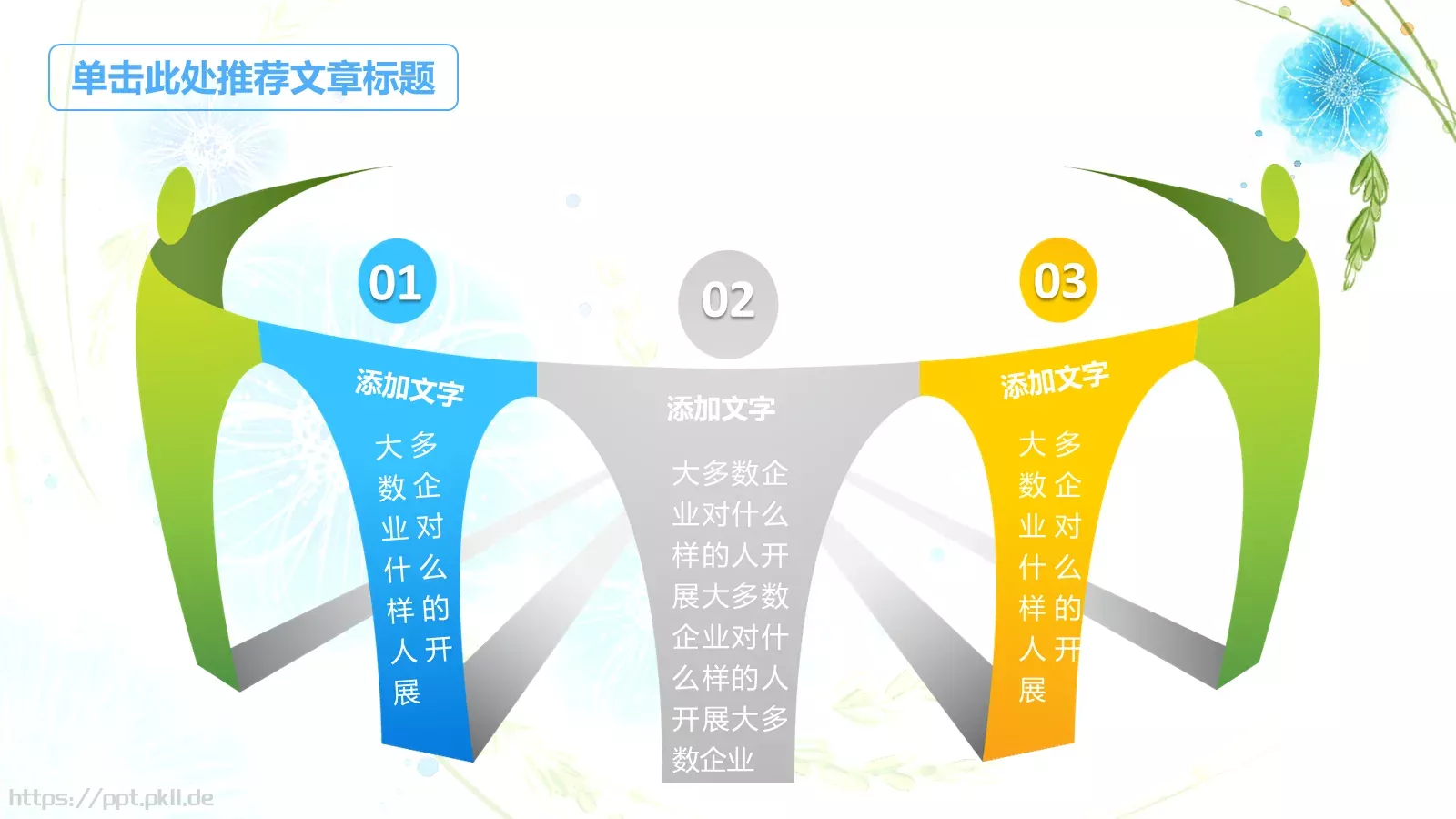 单击此处推荐文章标题

01

添加文字

大多数企业对什么样的人开展

02

添加文字

大多数企业对什么样的人开展大多数企业对什么样的人开展大多数企业

03

添加文字

大多数企业对什么样的人开展

https://ppt.pkll.de